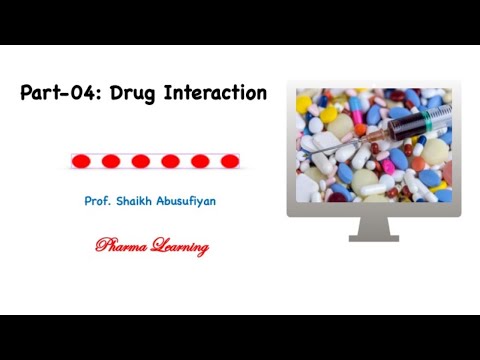 Part-04: Drug Interaction

Prof. Shaikh Abusufiyan

Pharma Learning